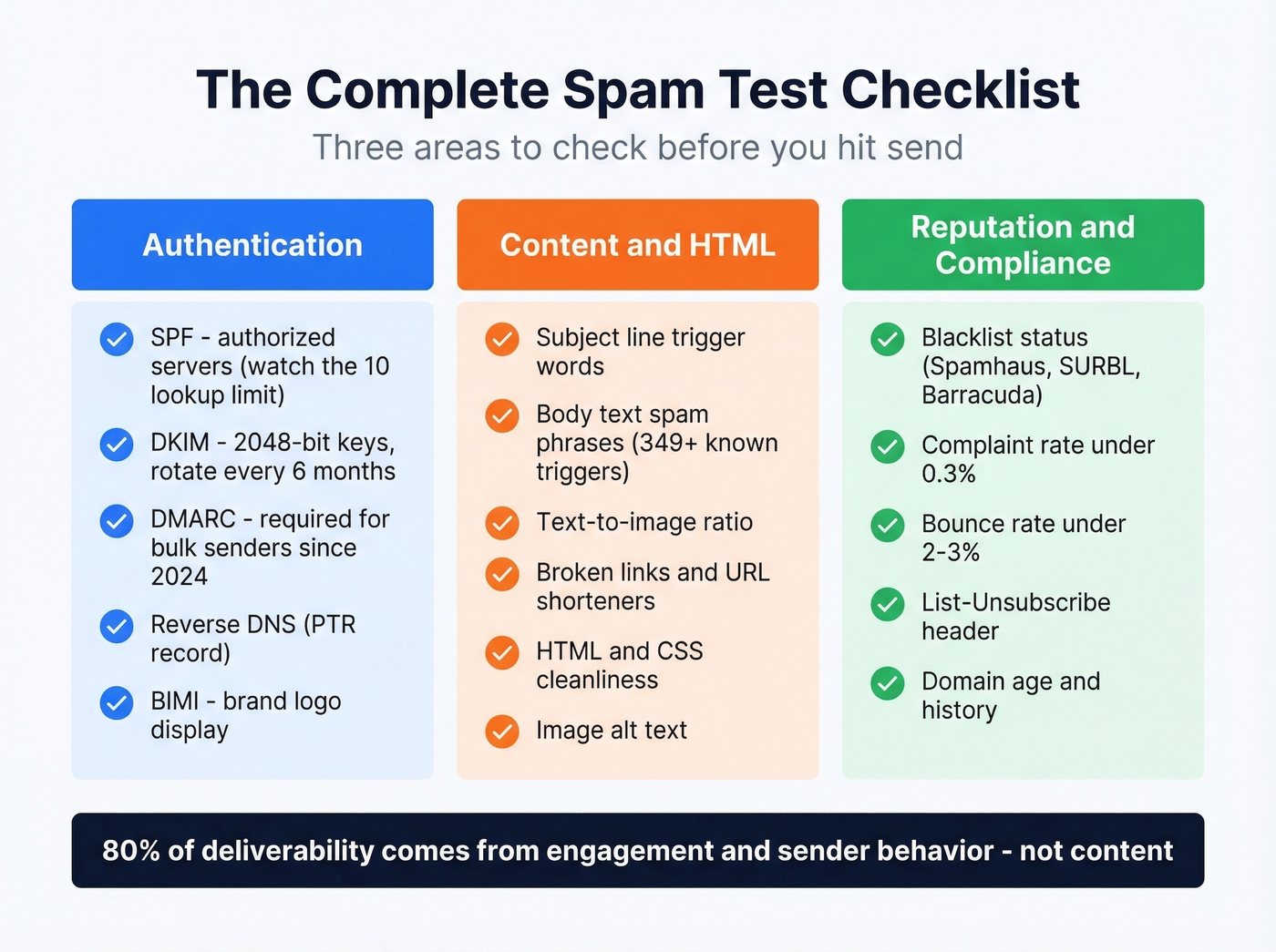 The Complete Spam Test Checklist

Three areas to check before you hit send

Authentication

SPF - authorized servers (watch the 10 lookup limit)

DKIM - 2048-bit keys, rotate every 6 months

DMARC - required for bulk senders since 2024

Reverse DNS (PTR record)

BIMI - brand logo display

Content and HTML

Subject line trigger words

Body text spam phrases (349+ known triggers)

Text-to-image ratio

Broken links and URL shorteners

HTML and CSS cleanliness

Image alt text

Reputation and Compliance

Blacklist status (Spamhaus, SURBL, Barracuda)

Complaint rate under 0.3%

Bounce rate under 2-3%

List-Unsubscribe header

Domain age and history

80% of deliverability comes from engagement and sender behavior - not content